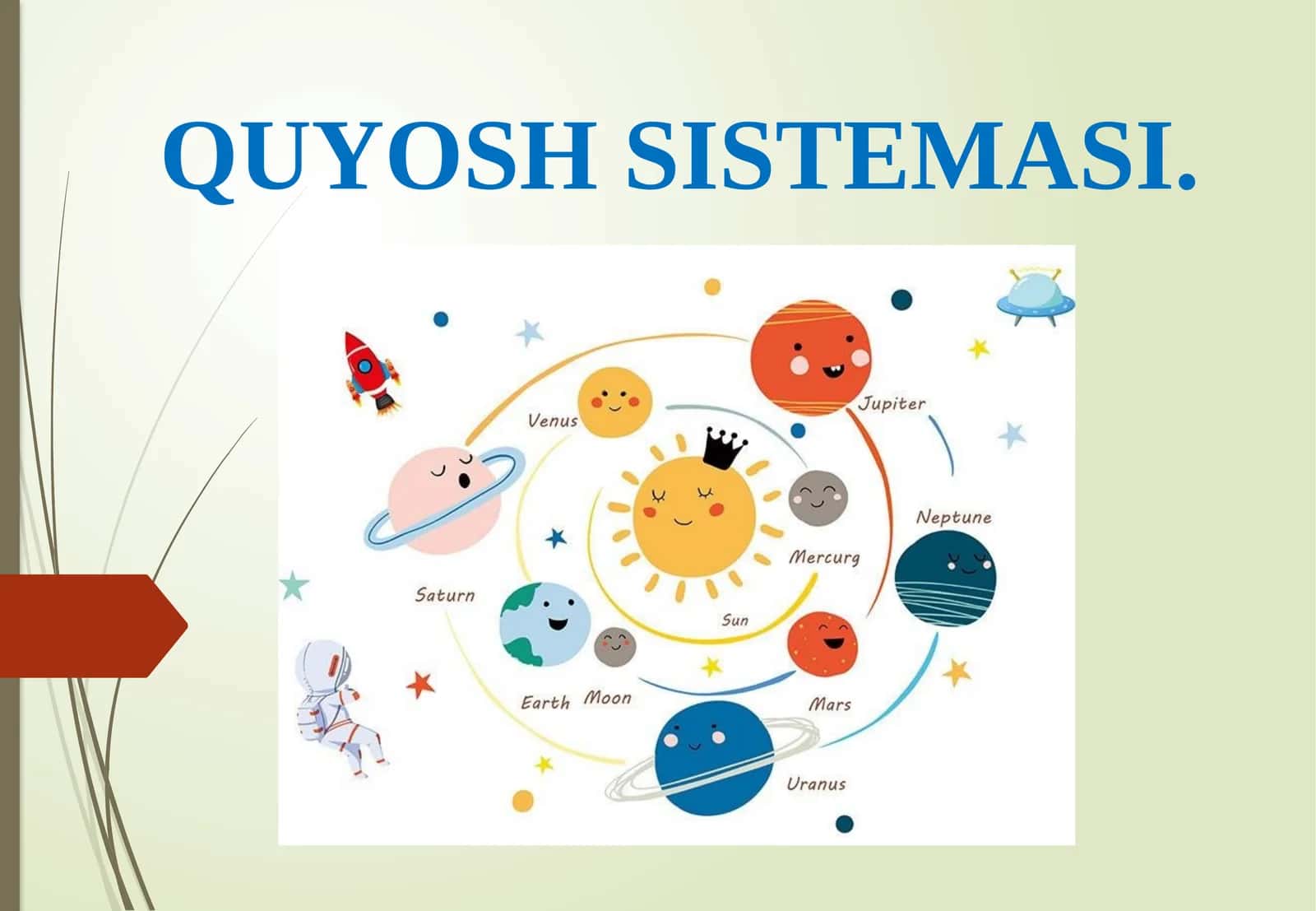 QUYOSH SISTEMASI.

Venus

Jupiter

Neptune

Mercurg

Saturn

Sun

Earth

Moon

Mars

Uranus